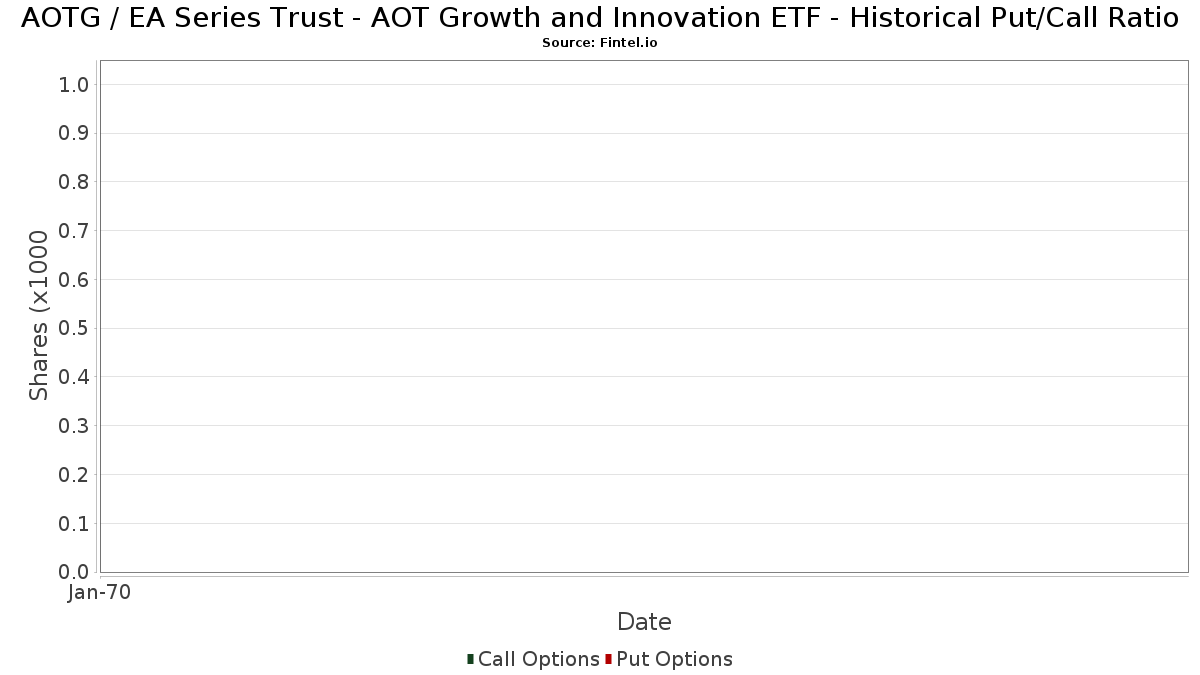 AOTG / EA Series Trust - AOT Growth and Innovation ETF - Historical Put/Call Ratio
Source: Fintel.io

Shares (x1000

1.0
0.9
0.8
0.7
0.6
0.5
0.4
0.3
0.2
0.1
0.0

Jan-70

Date

Call Options Put Options